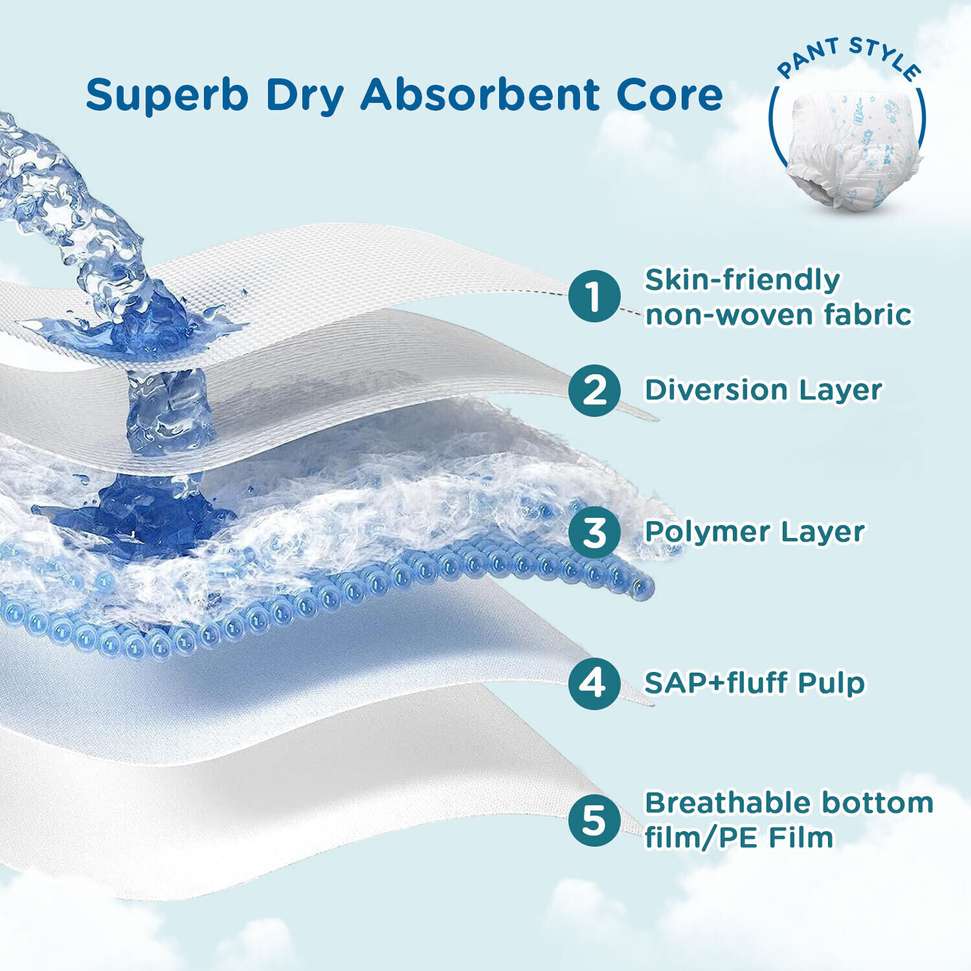 Superb Dry Absorbent Core

PANT STYLE

1 Skin-friendly non-woven fabric

2 Diversion Layer

3 Polymer Layer

4 SAP+fluff Pulp

5 Breathable bottom film/PE Film